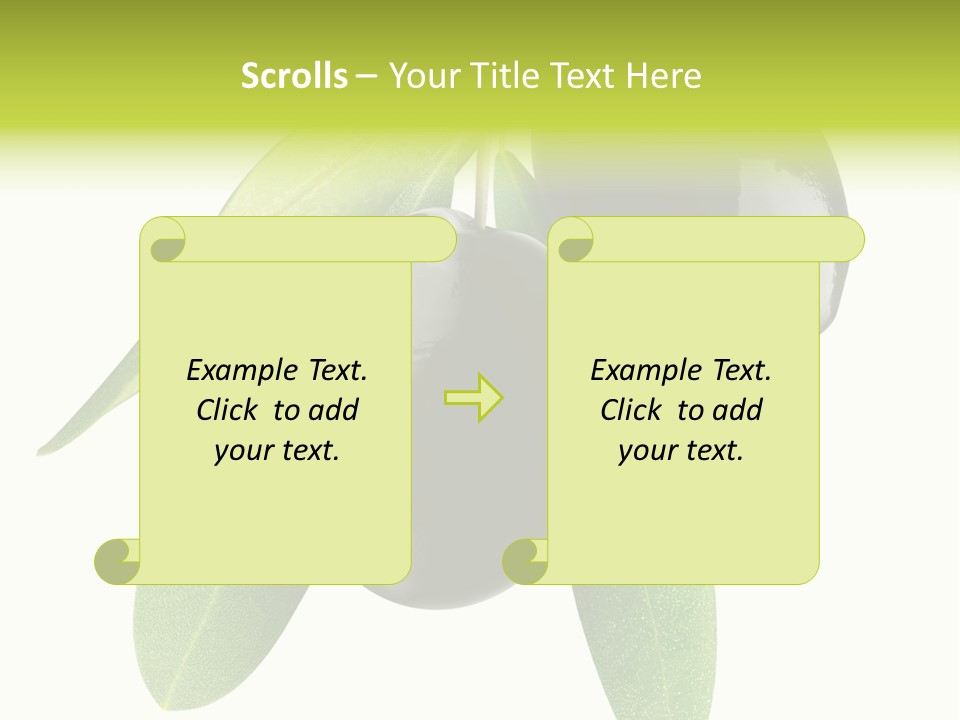 Scrolls – Your Title Text Here

Example Text. Click to add your text.

Example Text. Click to add your text.